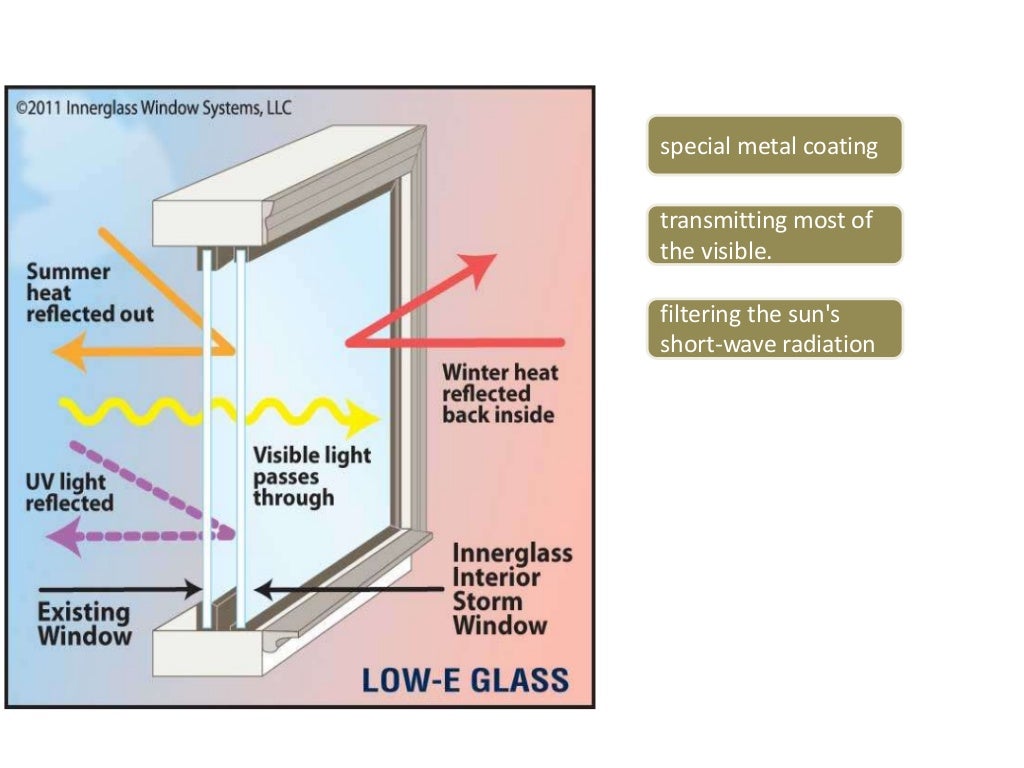 ©2011 Innerglass Window Systems, LLC

Summer heat reflected out

Winter heat reflected back inside

Visible light passes through

UV light reflected

Existing Window

Innerglass Interior Storm Window

LOW-E GLASS

special metal coating

transmitting most of the visible.

filtering the sun's short-wave radiation